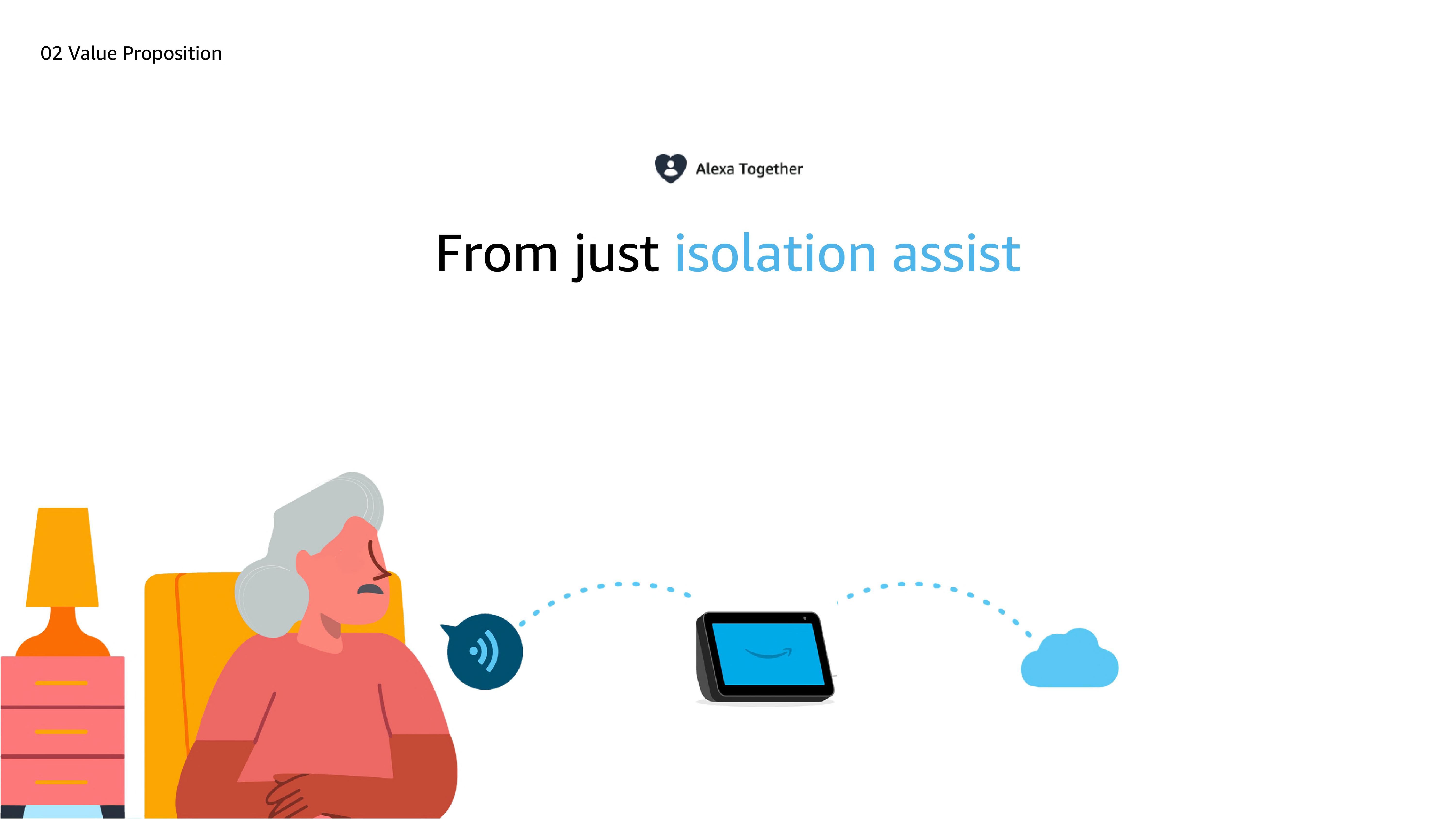 02 Value Proposition

Alexa Together

From just isolation assist